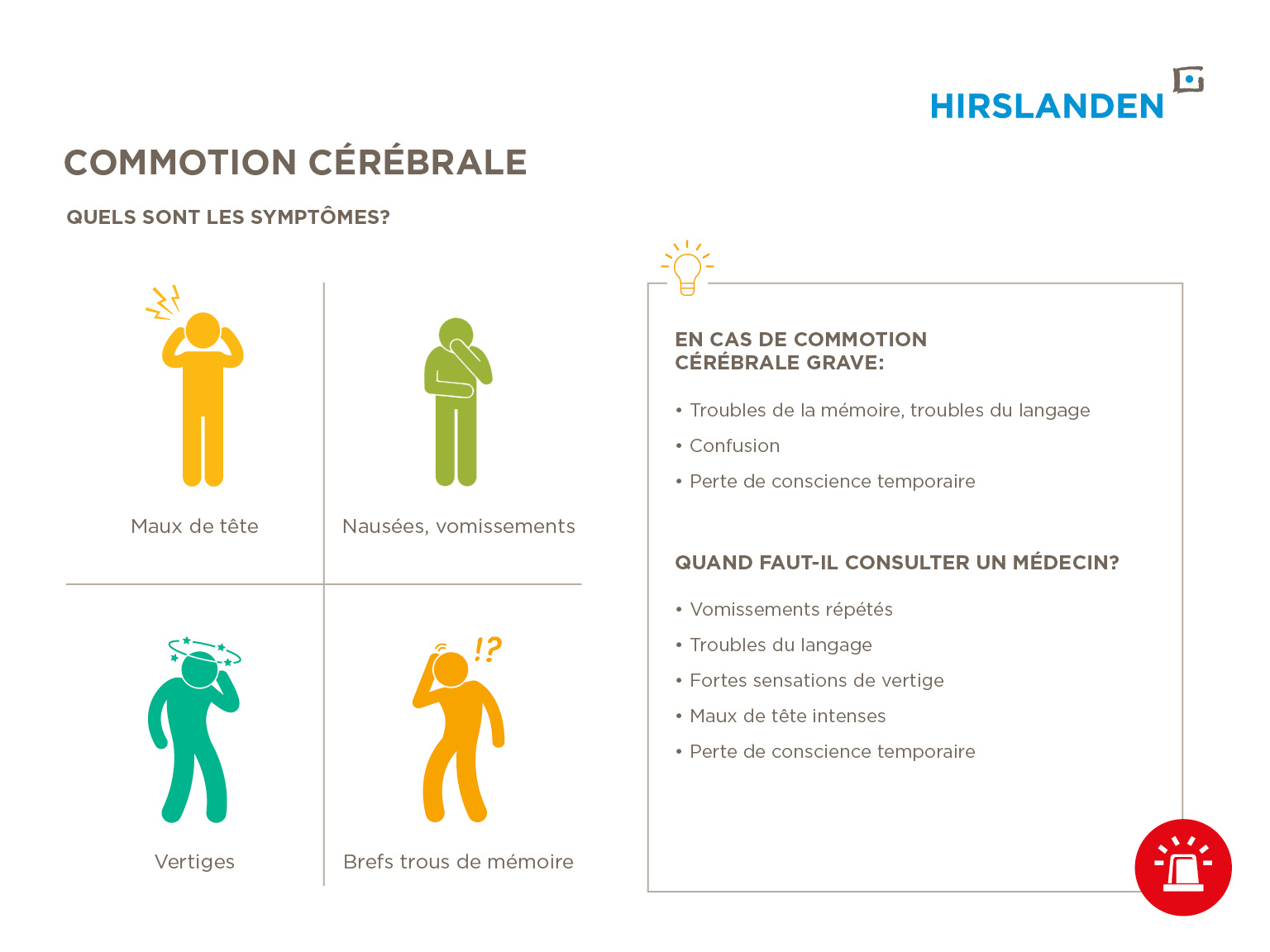 HIRSLANDEN

COMMOTION CÉRÉBRALE

QUELS SONT LES SYMPTÔMES?

Maux de tête

Nausées, vomissements

Vertiges

!?

Brefs trous de mémoire

EN CAS DE COMMOTION CÉRÉBRALE GRAVE:

• Troubles de la mémoire, troubles du langage
• Confusion
• Perte de conscience temporaire

QUAND FAUT-IL CONSULTER UN MÉDECIN?

• Vomissements répétés
• Troubles du langage
• Fortes sensations de vertige
• Maux de tête intenses
• Perte de conscience temporaire